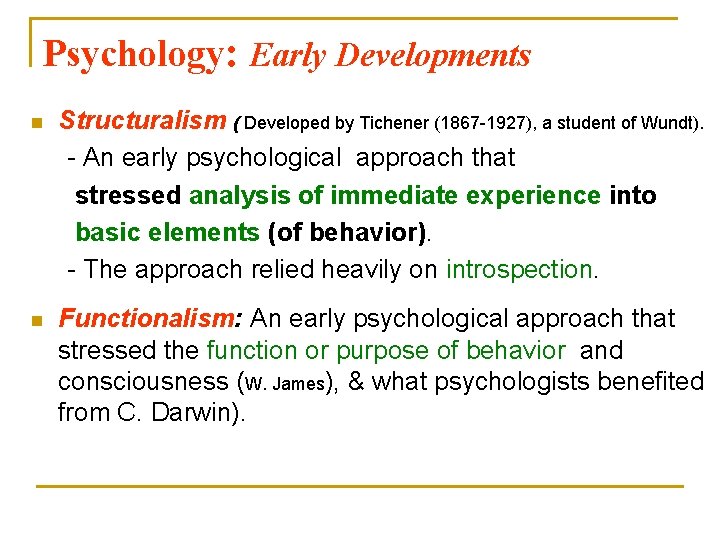 Psychology: Early Developments

Structuralism ( Developed by Tichener (1867-1927), a student of Wundt).
- An early psychological approach that stressed analysis of immediate experience into basic elements (of behavior).
- The approach relied heavily on introspection.

Functionalism: An early psychological approach that stressed the function or purpose of behavior and consciousness (W. James), & what psychologists benefited from C. Darwin).